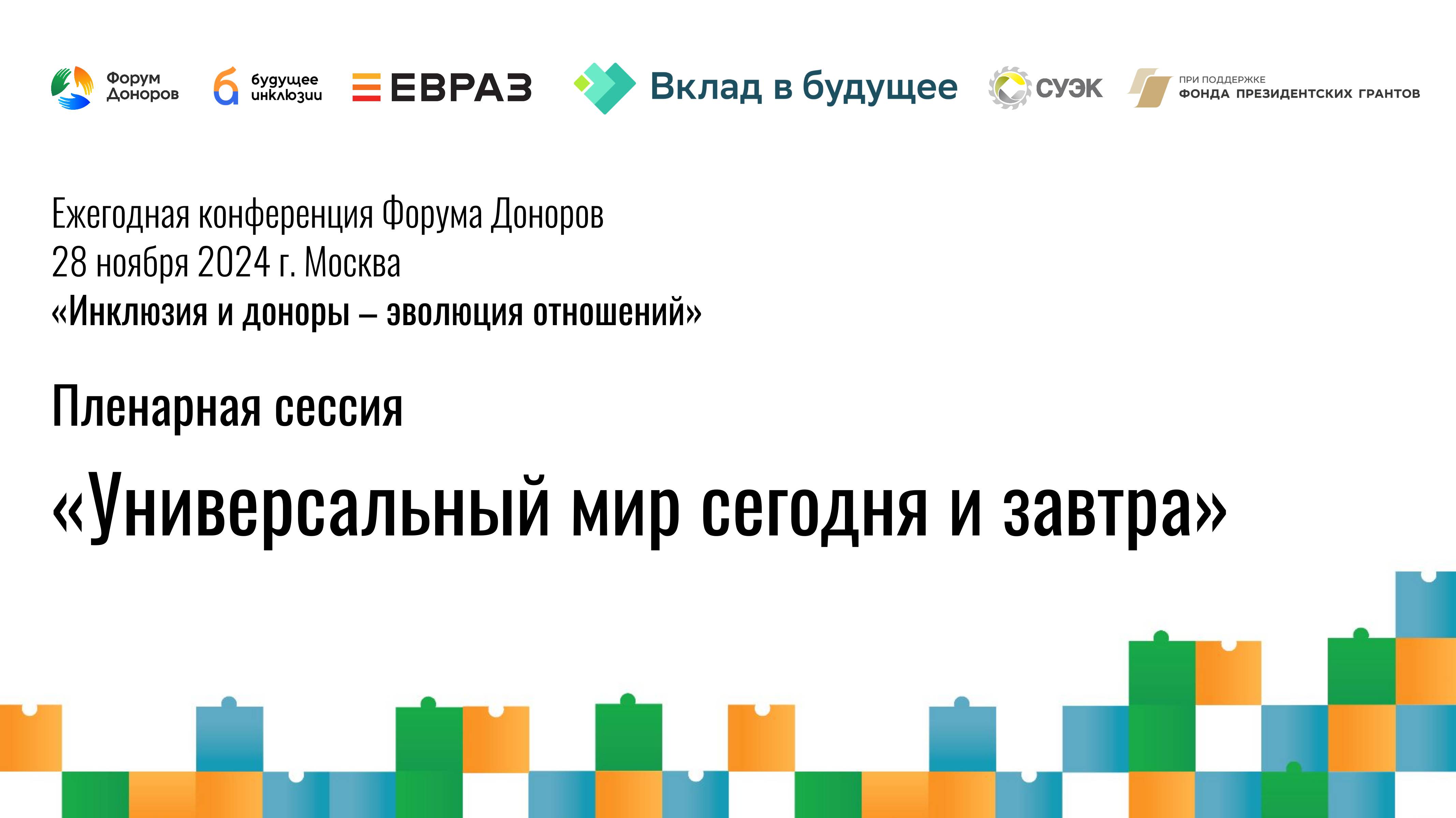 Форум Доноров

будущее инклюзии

ЕВРАЗ

Вклад в будущее

СУЭК

ПРИ ПОДДЕРЖКЕ ФОНДА ПРЕЗИДЕНТСКИХ ГРАНТОВ

Ежегодная конференция Форума Доноров
28 ноября 2024 г. Москва
«Инклюзия и доноры – эволюция отношений»

Пленарная сессия

«Универсальный мир сегодня и завтра»